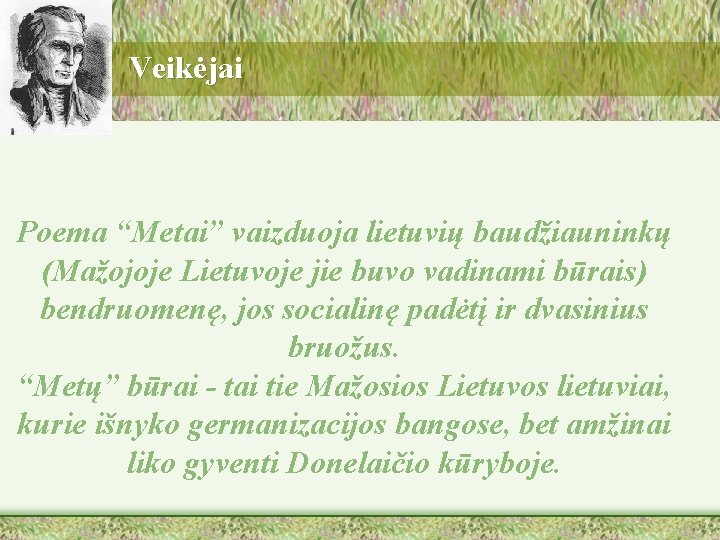 Veikėjai

Poema “Metai” vaizduoja lietuvių baudžiauninkų (Mažojoje Lietuvoje jie buvo vadinami būrais) bendruomenę, jos socialinę padėtį ir dvasinius bruožus.
“Metų” būrai - tai tie Mažosios Lietuvos lietuviai, kurie išnyko germanizacijos bangose, bet amžinai liko gyventi Donelaičio kūryboje.